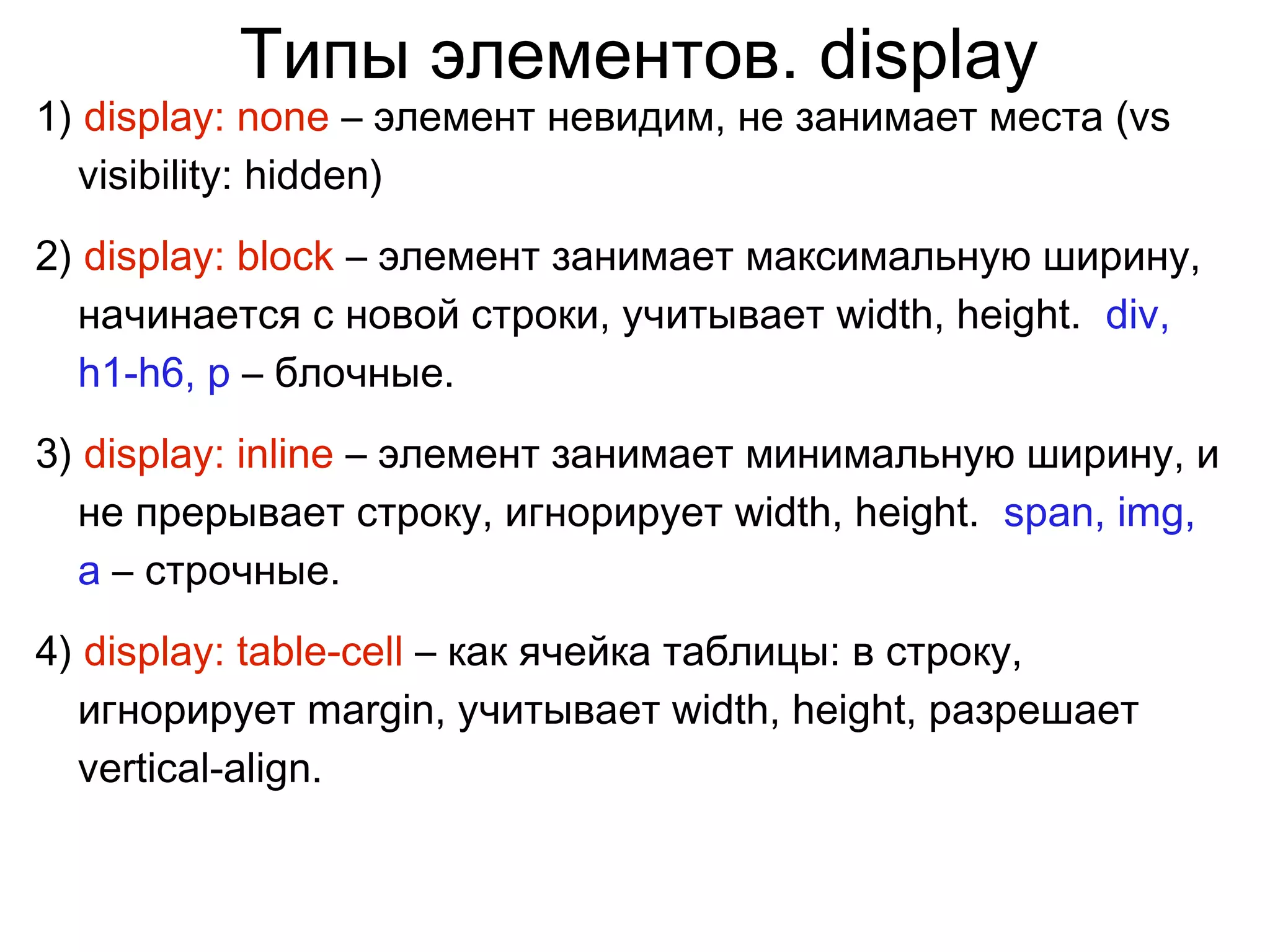 Типы элементов. display

1) display: none – элемент невидим, не занимает места (vs visibility: hidden)

2) display: block – элемент занимает максимальную ширину, начинается с новой строки, учитывает width, height. div, h1-h6, p – блочные.

3) display: inline – элемент занимает минимальную ширину, и не прерывает строку, игнорирует width, height. span, img, a – строчные.

4) display: table-cell – как ячейка таблицы: в строку, игнорирует margin, учитывает width, height, разрешает vertical-align.